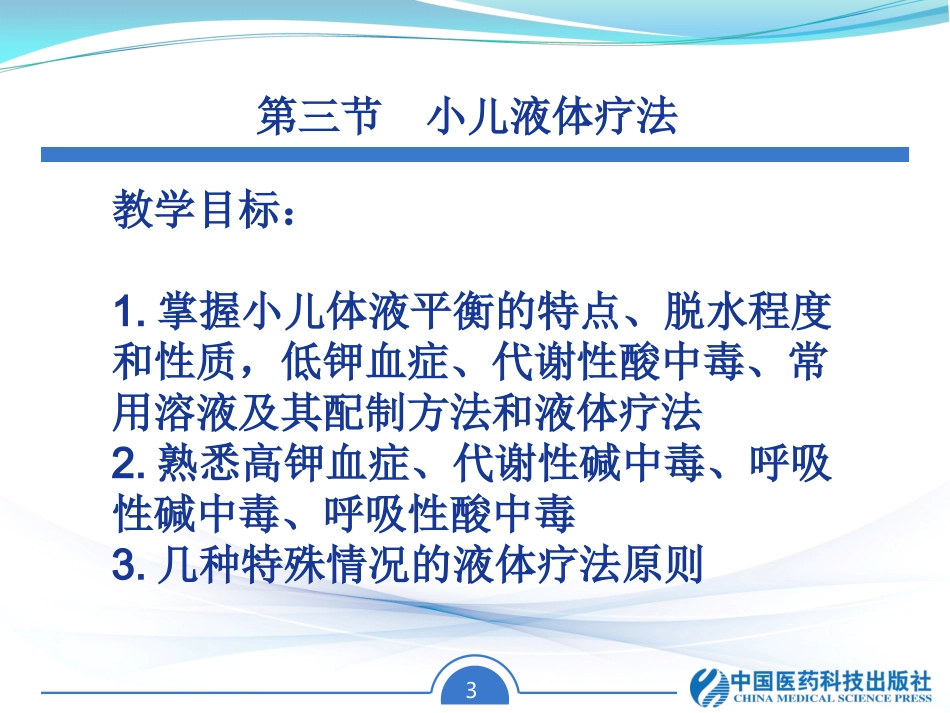 第三节　小儿液体疗法

教学目标：

1. 掌握小儿体液平衡的特点、脱水程度和性质，低钾血症、代谢性酸中毒、常用溶液及其配制方法和液体疗法
2. 熟悉高钾血症、代谢性碱中毒、呼吸性碱中毒、呼吸性酸中毒
3. 几种特殊情况的液体疗法原则

3

中国医药科技出版社
CHINA MEDICAL SCIENCE PRESS